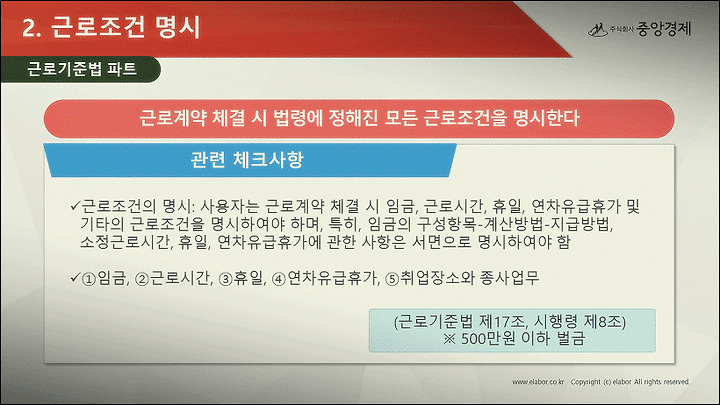 2. 근로조건 명시

주식회사 중앙경제

근로기준법 파트

근로계약 체결 시 법령에 정해진 모든 근로조건을 명시한다

관련 체크사항

✓근로조건의 명시: 사용자는 근로계약 체결 시 임금, 근로시간, 휴일, 연차유급휴가 및 기타의 근로조건을 명시하여야 하며, 특히, 임금의 구성항목-계산방법-지급방법, 소정근로시간, 휴일, 연차유급휴가에 관한 사항은 서면으로 명시하여야 함

✓①임금, ②근로시간, ③휴일, ④연차유급휴가, ⑤취업장소와 종사업무

(근로기준법 제17조, 시행령 제8조)
※ 500만원 이하 벌금

www.elabor.co.kr Copyright (c) elabor All rights reserved.